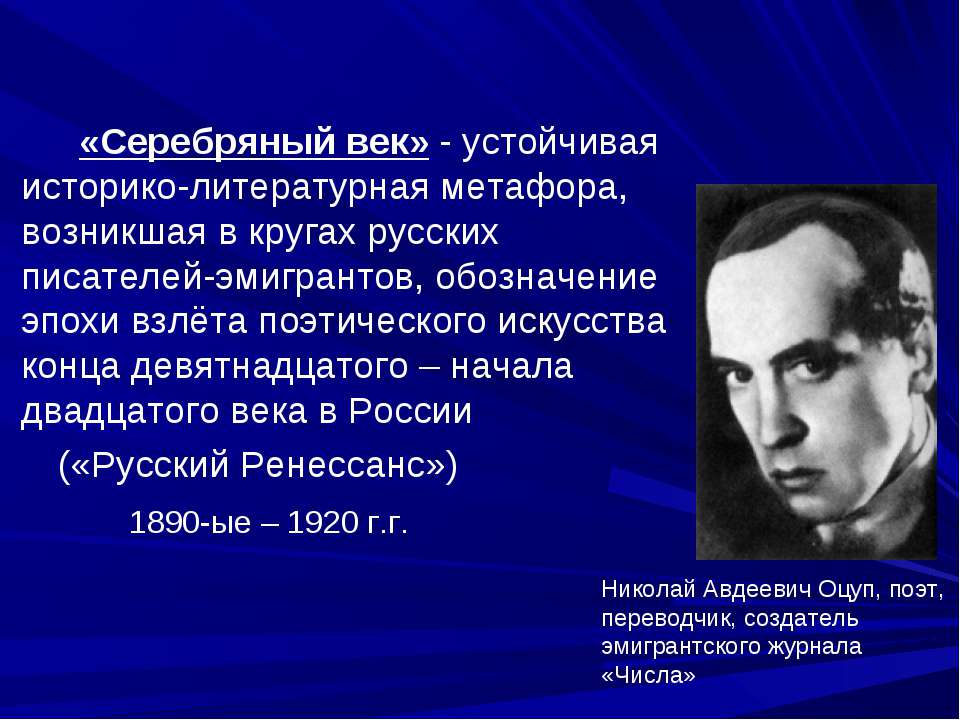 «Серебряный век» - устойчивая историко-литературная метафора, возникшая в кругах русских писателей-эмигрантов, обозначение эпохи взлёта поэтического искусства конца девятнадцатого – начала двадцатого века в России

(«Русский Ренессанс»)

1890-ые – 1920 г.г.

Николай Авдеевич Оцуп, поэт, переводчик, создатель эмигрантского журнала «Числа»